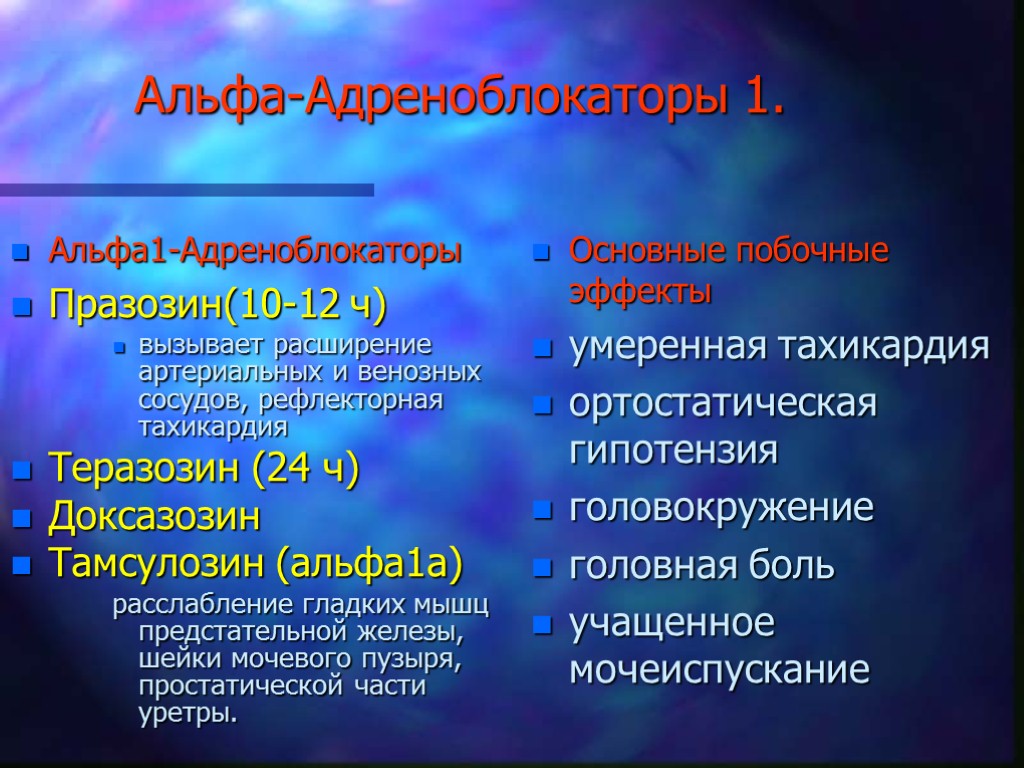 Альфа-Адреноблокаторы 1.

Альфа1-Адреноблокаторы

Празозин(10-12 ч)

вызывает расширение артериальных и венозных сосудов, рефлекторная тахикардия

Теразозин (24 ч)

Доксазозин

Тамсулозин (альфа1а)

расслабление гладких мышц предстательной железы, шейки мочевого пузыря, простатической части уретры.

Основные побочные эффекты

умеренная тахикардия

ортостатическая гипотензия

головокружение

головная боль

учащенное мочеиспускание